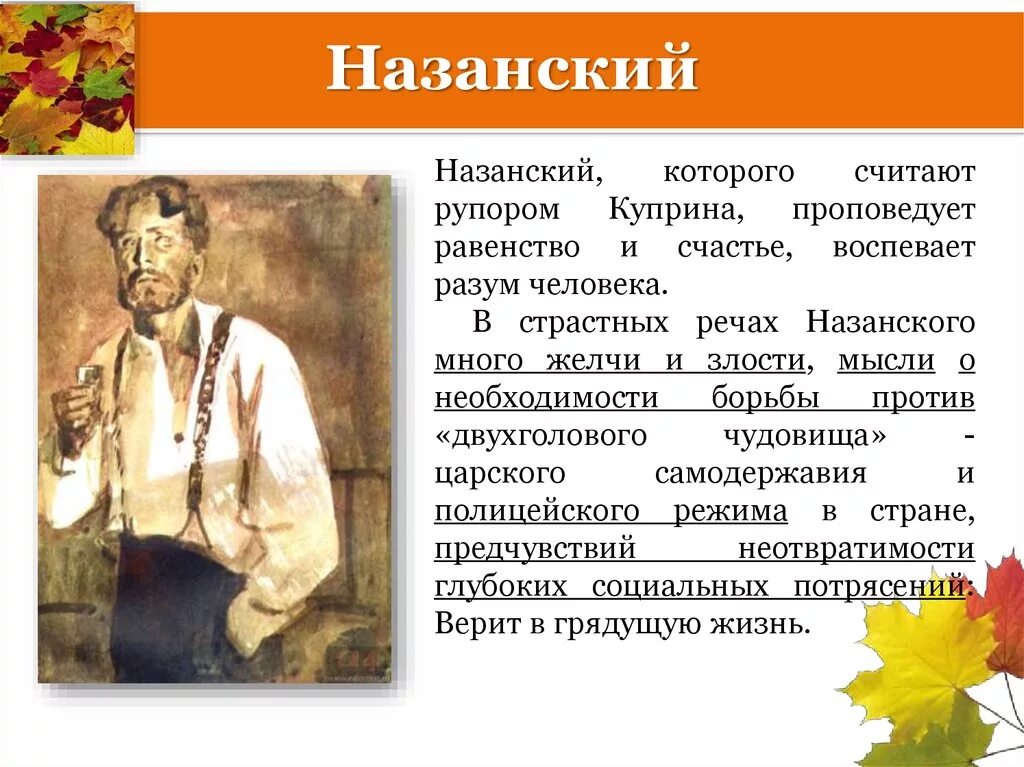 Назанский

Назанский, которого считают рупором Куприна, проповедует равенство и счастье, воспевает разум человека.

В страстных речах Назанского много желчи и злости, мысли о необходимости борьбы против «двухголового чудовища» - царского самодержавия и полицейского режима в стране, предчувствий неотвратимости глубоких социальных потрясений. Верит в грядущую жизнь.